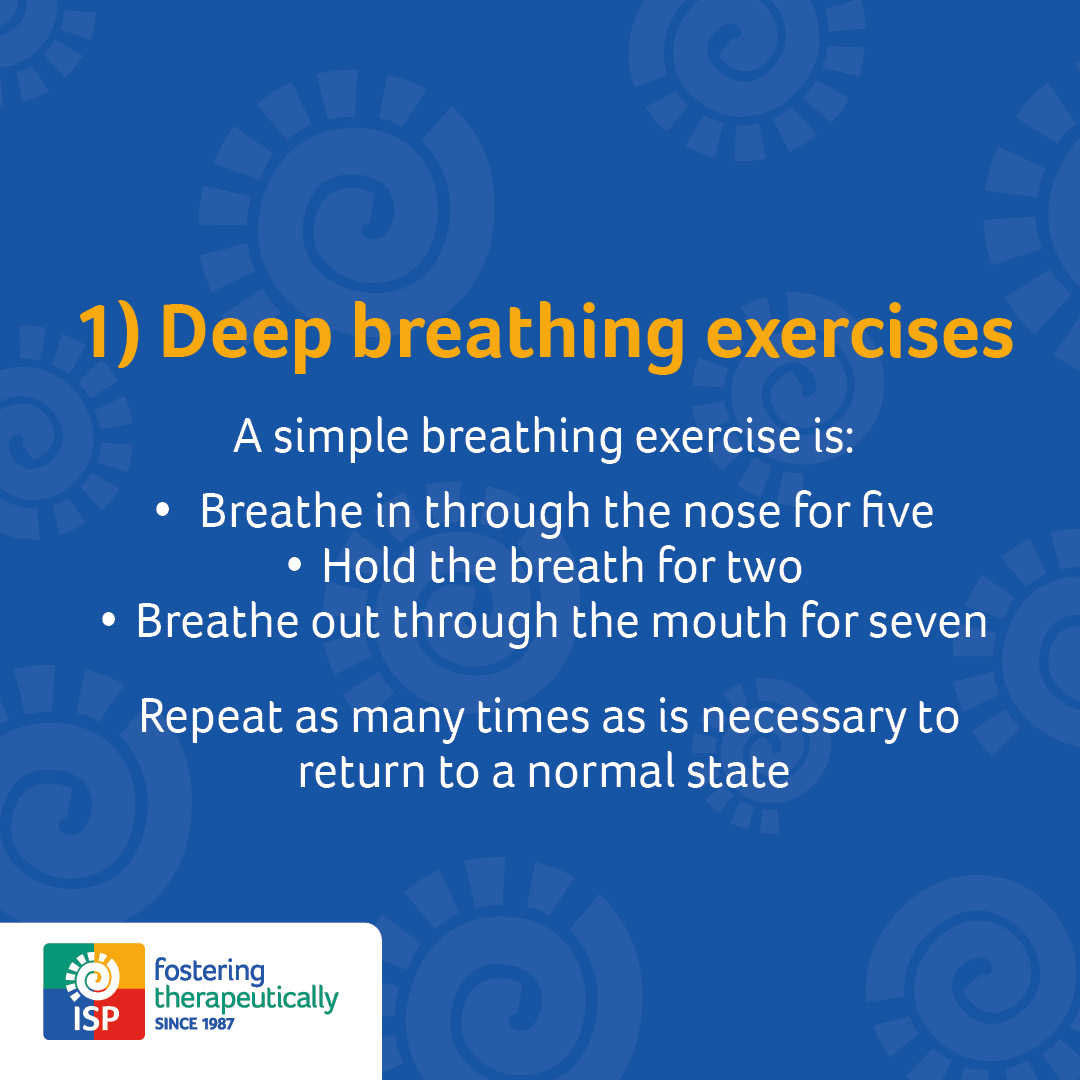 1) Deep breathing exercises

A simple breathing exercise is:

• Breathe in through the nose for five
• Hold the breath for two
• Breathe out through the mouth for seven

Repeat as many times as is necessary to return to a normal state

ISP fostering therapeutically SINCE 1987